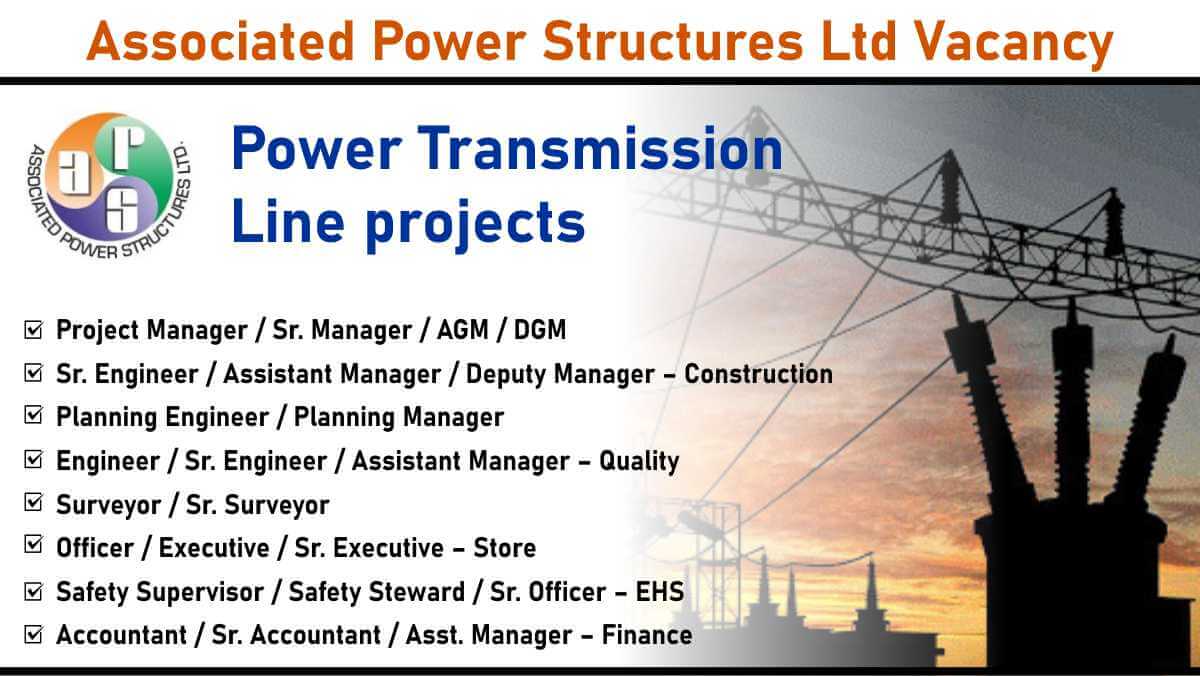 Associated Power Structures Ltd Vacancy

ASSOCIATED POWER STRUCTURES LTD.

Power Transmission Line projects

☑ Project Manager / Sr. Manager / AGM / DGM
☑ Sr. Engineer / Assistant Manager / Deputy Manager – Construction
☑ Planning Engineer / Planning Manager
☑ Engineer / Sr. Engineer / Assistant Manager – Quality
☑ Surveyor / Sr. Surveyor
☑ Officer / Executive / Sr. Executive – Store
☑ Safety Supervisor / Safety Steward / Sr. Officer – EHS
☑ Accountant / Sr. Accountant / Asst. Manager – Finance